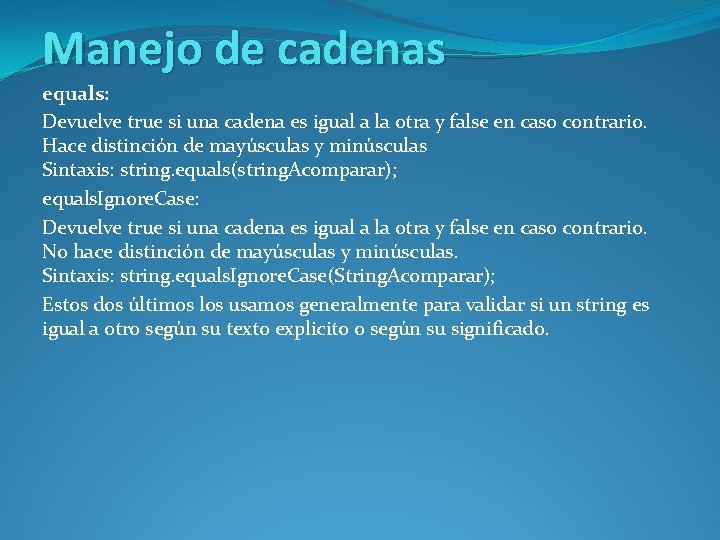 Manejo de cadenas

equals:

Devuelve true si una cadena es igual a la otra y false en caso contrario. Hace distinción de mayúsculas y minúsculas
Sintaxis: string.equals(stringAcomparar);

equalsIgnoreCase:

Devuelve true si una cadena es igual a la otra y false en caso contrario. No hace distinción de mayúsculas y minúsculas.
Sintaxis: string.equalsIgnoreCase(StringAcomparar);

Estos dos últimos los usamos generalmente para validar si un string es igual a otro según su texto explicito o según su significado.